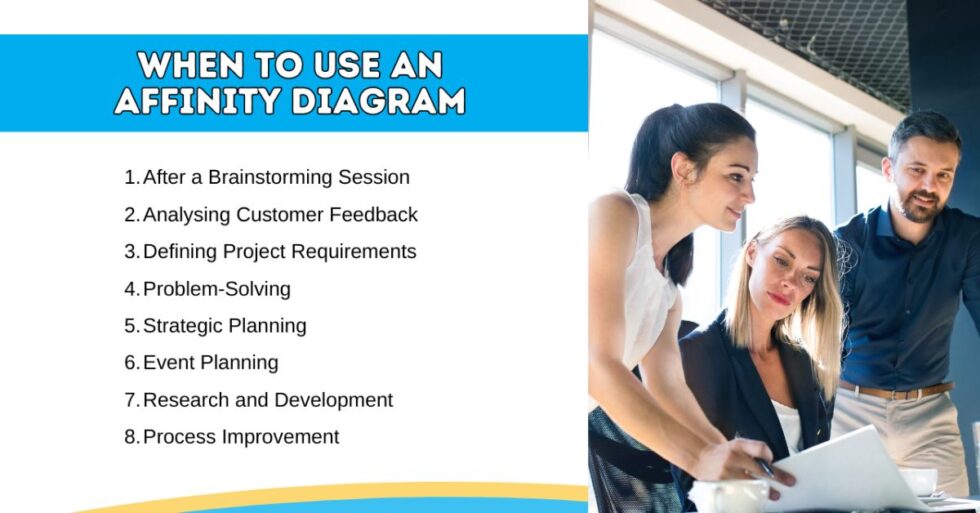 WHEN TO USE AN AFFINITY DIAGRAM

1. After a Brainstorming Session
2. Analysing Customer Feedback
3. Defining Project Requirements
4. Problem-Solving
5. Strategic Planning
6. Event Planning
7. Research and Development
8. Process Improvement